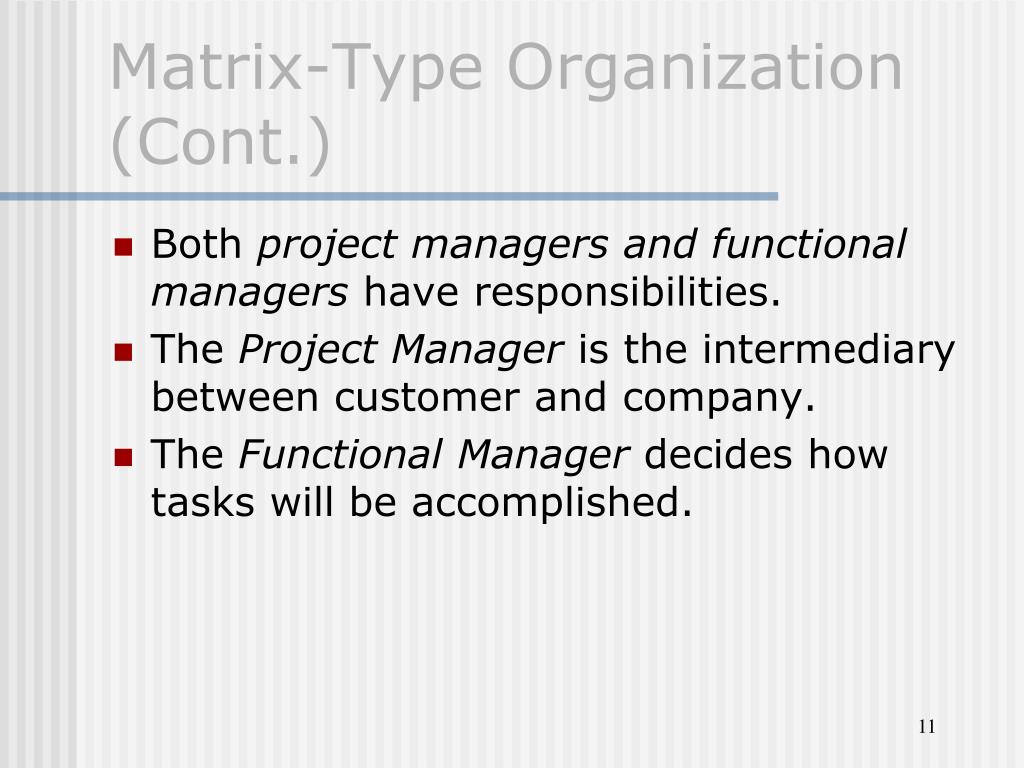 Matrix-Type Organization (Cont.)

- Both project managers and functional managers have responsibilities.
- The Project Manager is the intermediary between customer and company.
- The Functional Manager decides how tasks will be accomplished.

11